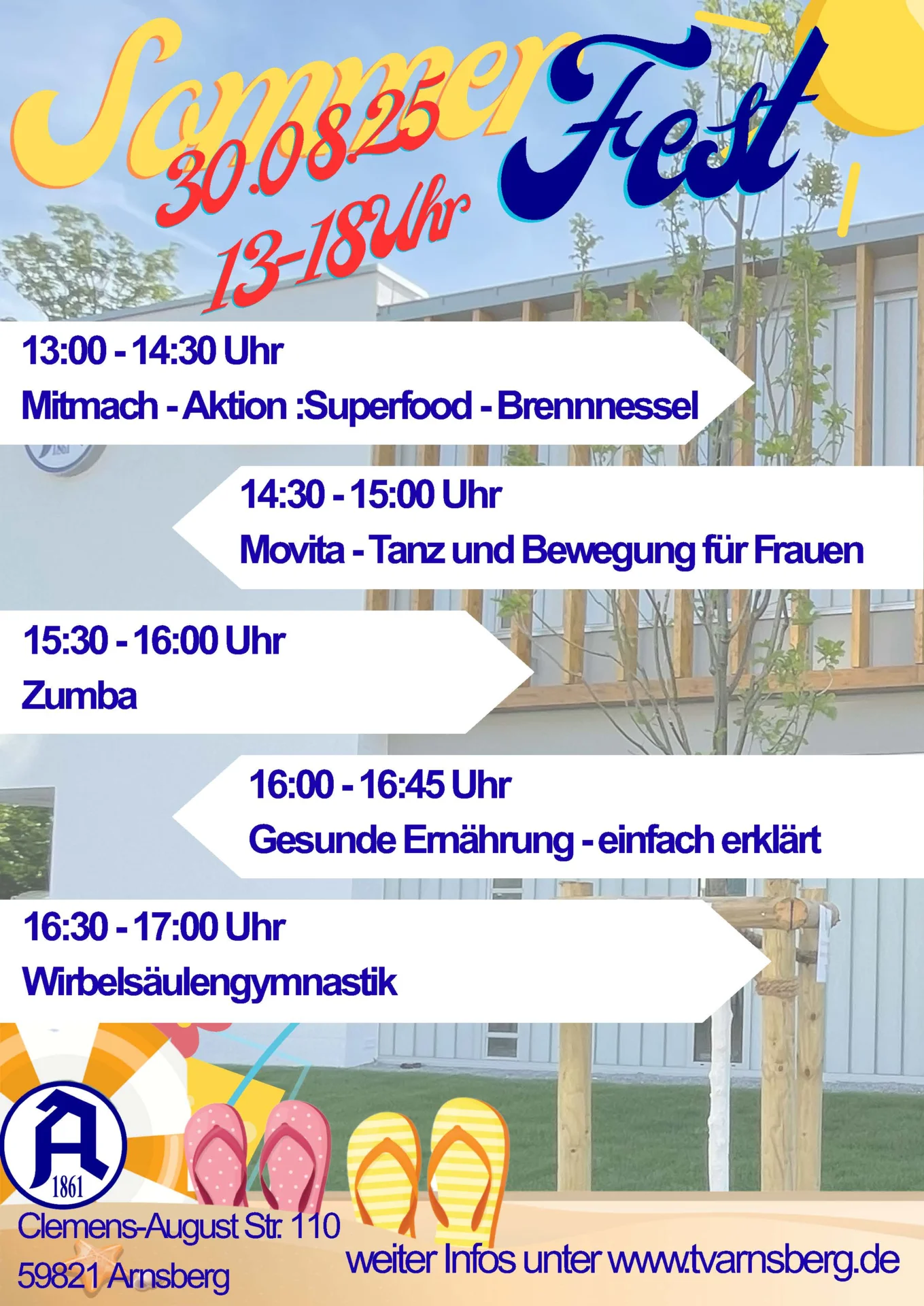 Sommer Fest
30.08.25
13-18Uhr

13:00 - 14:30 Uhr
Mitmach - Aktion :Superfood - Brennnessel

14:30 - 15:00 Uhr
Movita - Tanz und Bewegung für Frauen

15:30 - 16:00 Uhr
Zumba

16:00 - 16:45 Uhr
Gesunde Ernährung - einfach erklärt

16:30 - 17:00 Uhr
Wirbelsäulengymnastik

A
1861

Clemens-August Str. 110
59821 Arnsberg

weiter Infos unter www.tvarnsberg.de